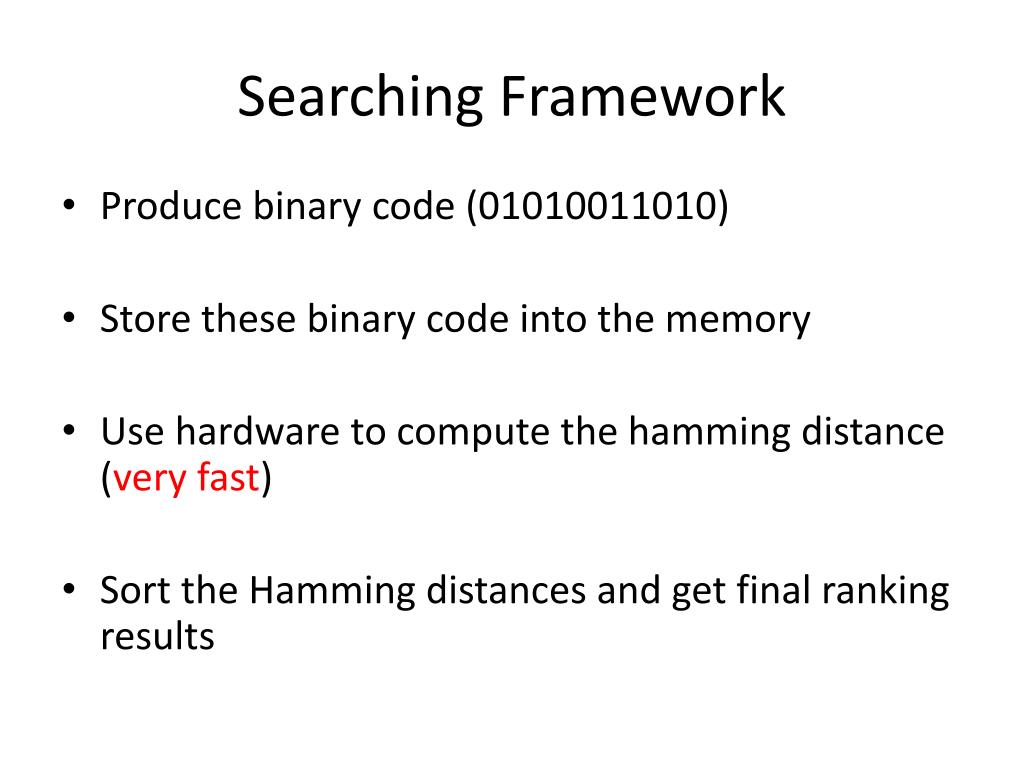 Searching Framework

• Produce binary code (01010011010)

• Store these binary code into the memory

• Use hardware to compute the hamming distance (very fast)

• Sort the Hamming distances and get final ranking results